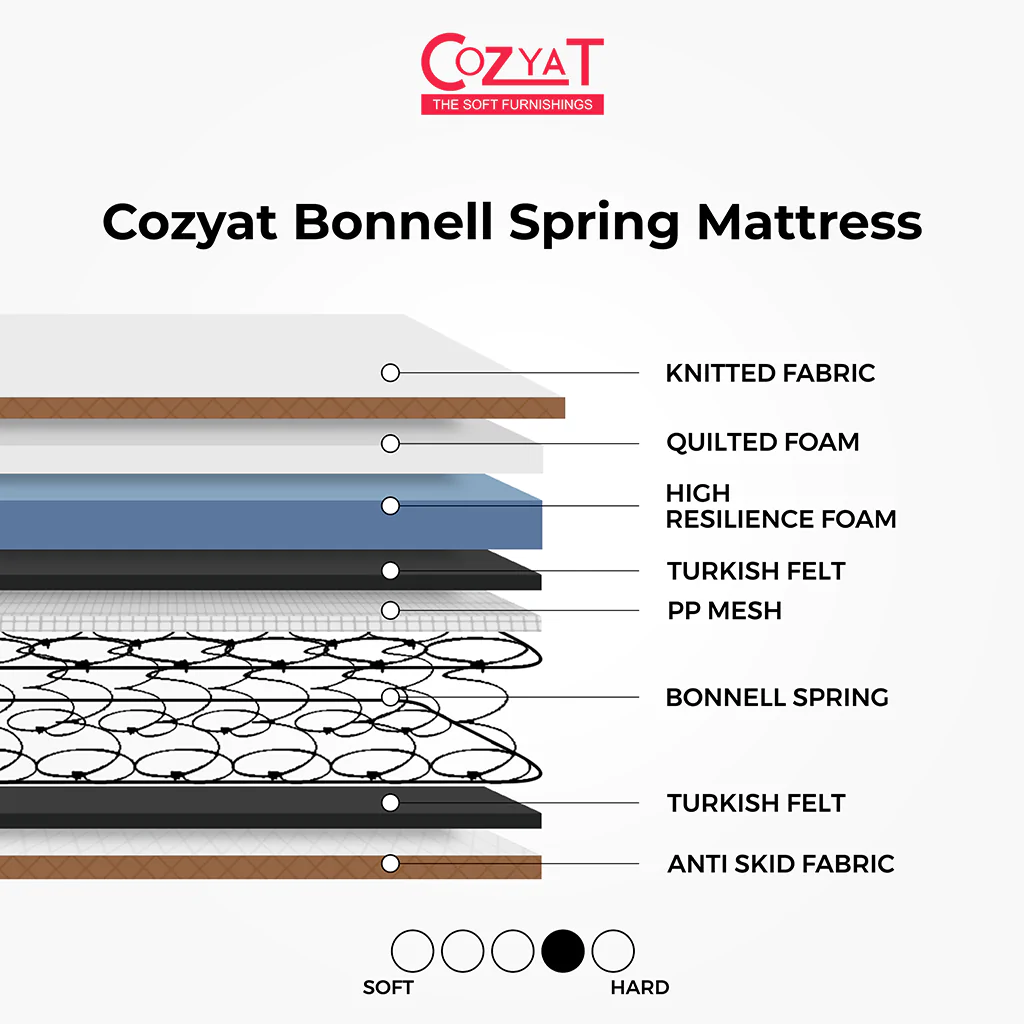 COZYAT
THE SOFT FURNISHINGS

Cozyat Bonnell Spring Mattress

KNITTED FABRIC
QUILTED FOAM
HIGH RESILIENCE FOAM
TURKISH FELT
PP MESH
BONNELL SPRING
TURKISH FELT
ANTI SKID FABRIC

SOFT
HARD